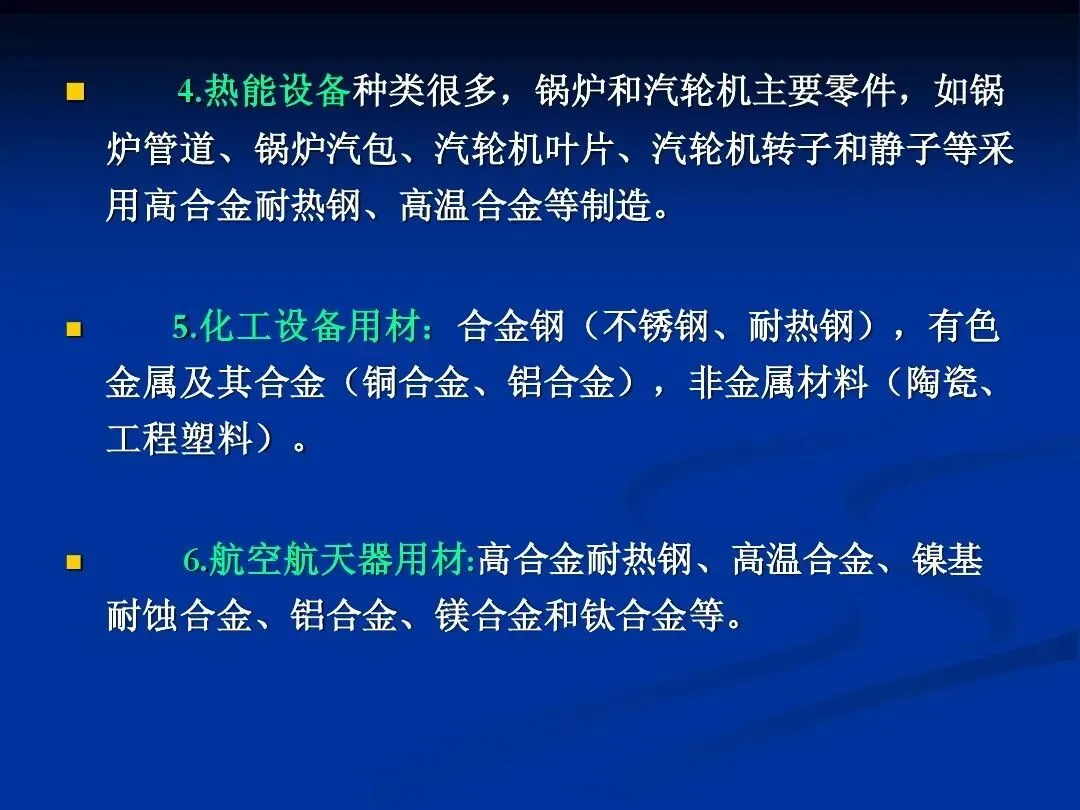 4.热能设备种类很多，锅炉和汽轮机主要零件，如锅炉管道、锅炉汽包、汽轮机叶片、汽轮机转子和静子等采用高合金耐热钢、高温合金等制造。

5.化工设备用材：合金钢（不锈钢、耐热钢），有色金属及其合金（铜合金、铝合金），非金属材料（陶瓷、工程塑料）。

6.航空航天器用材:高合金耐热钢、高温合金、镍基耐蚀合金、铝合金、镁合金和钛合金等。